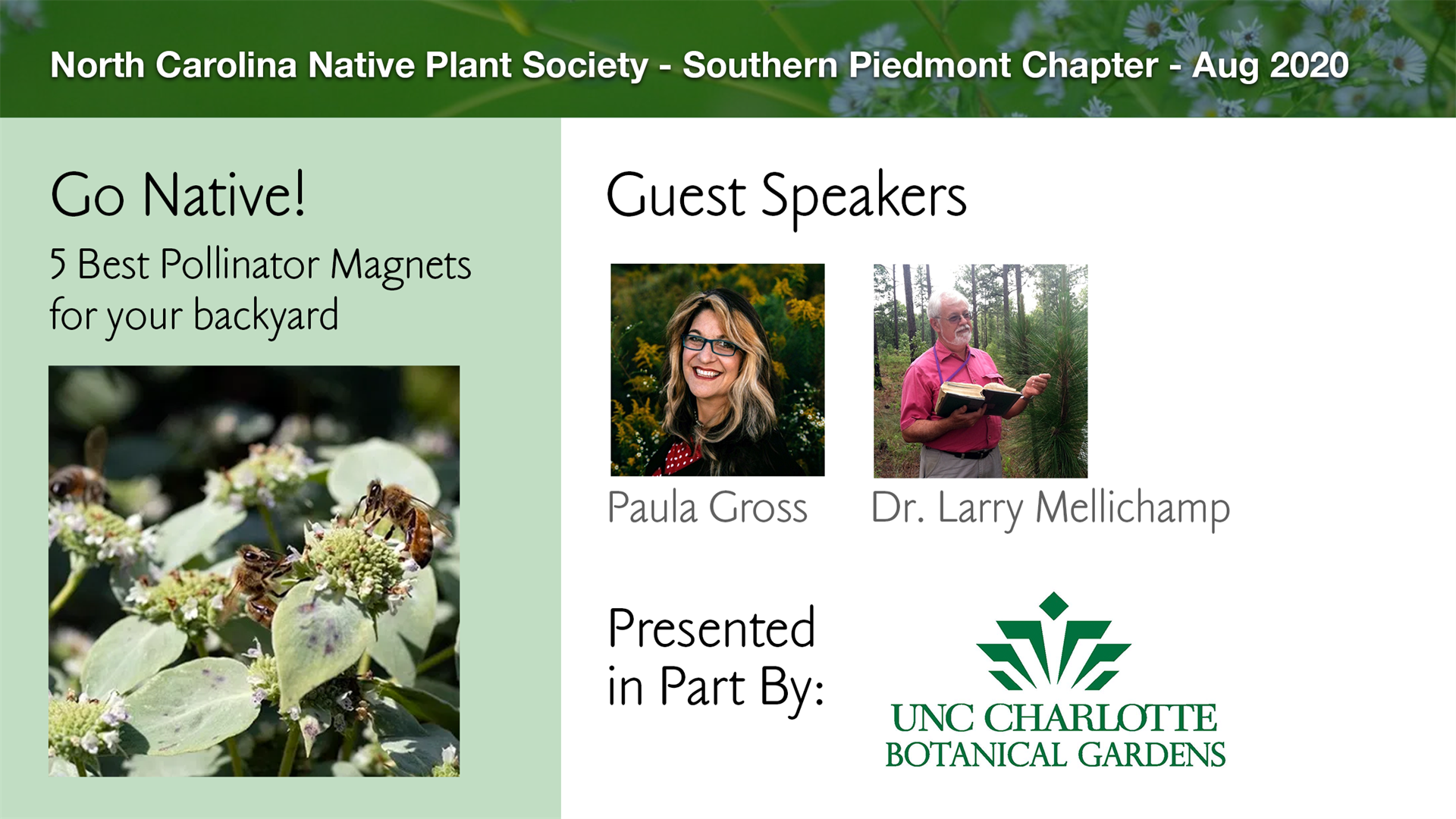 North Carolina Native Plant Society - Southern Piedmont Chapter - Aug 2020

Go Native!

5 Best Pollinator Magnets for your backyard

Guest Speakers

Paula Gross

Dr. Larry Mellichamp

Presented in Part By:

UNC CHARLOTTE BOTANICAL GARDENS